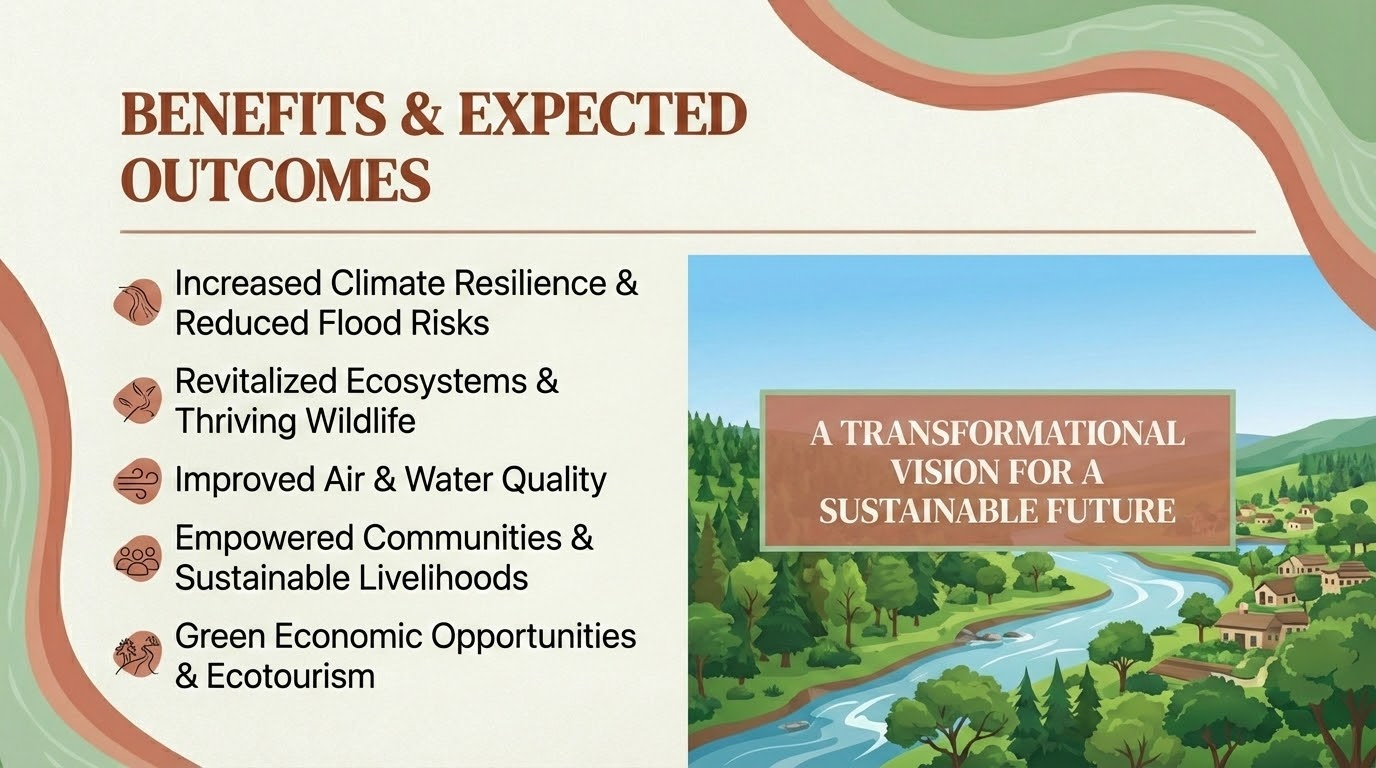 BENEFITS & EXPECTED OUTCOMES

Increased Climate Resilience & Reduced Flood Risks

Revitalized Ecosystems & Thriving Wildlife

Improved Air & Water Quality

Empowered Communities & Sustainable Livelihoods

Green Economic Opportunities & Ecotourism

A TRANSFORMATIONAL VISION FOR A SUSTAINABLE FUTURE